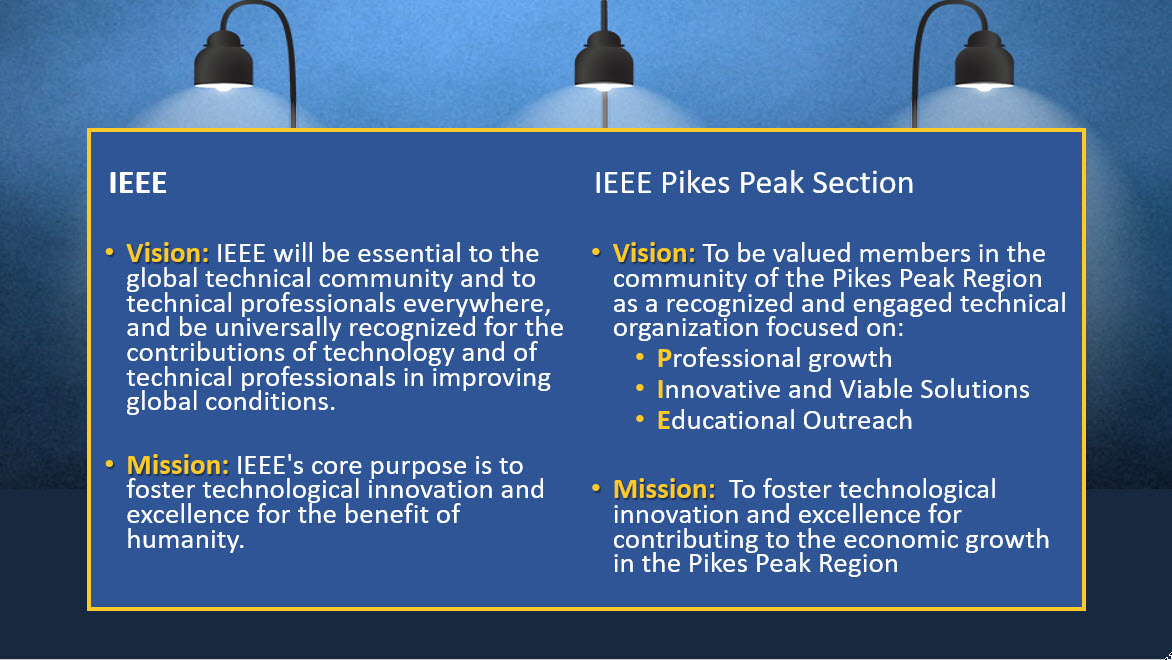 IEEE

• Vision: IEEE will be essential to the global technical community and to technical professionals everywhere, and be universally recognized for the contributions of technology and of technical professionals in improving global conditions.

• Mission: IEEE's core purpose is to foster technological innovation and excellence for the benefit of humanity.

IEEE Pikes Peak Section

• Vision: To be valued members in the community of the Pikes Peak Region as a recognized and engaged technical organization focused on:
  • Professional growth
  • Innovative and Viable Solutions
  • Educational Outreach

• Mission: To foster technological innovation and excellence for contributing to the economic growth in the Pikes Peak Region